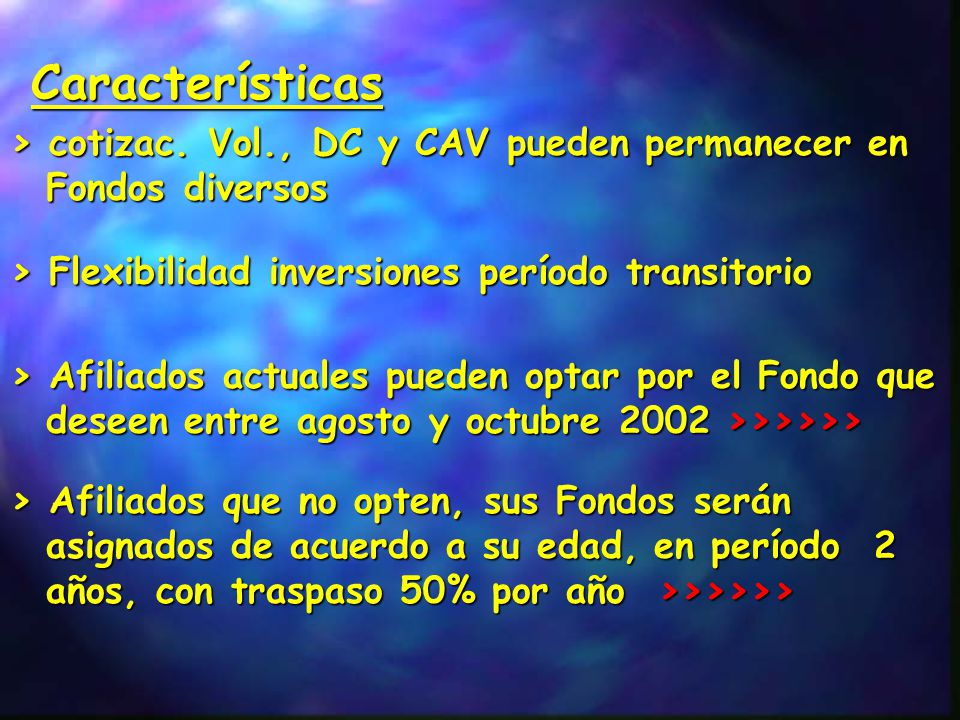 Características

> cotizac. Vol., DC y CAV pueden permanecer en Fondos diversos

> Flexibilidad inversiones período transitorio

> Afiliados actuales pueden optar por el Fondo que deseen entre agosto y octubre 2002 >>>>>>

> Afiliados que no opten, sus Fondos serán asignados de acuerdo a su edad, en período 2 años, con traspaso 50% por año >>>>>>